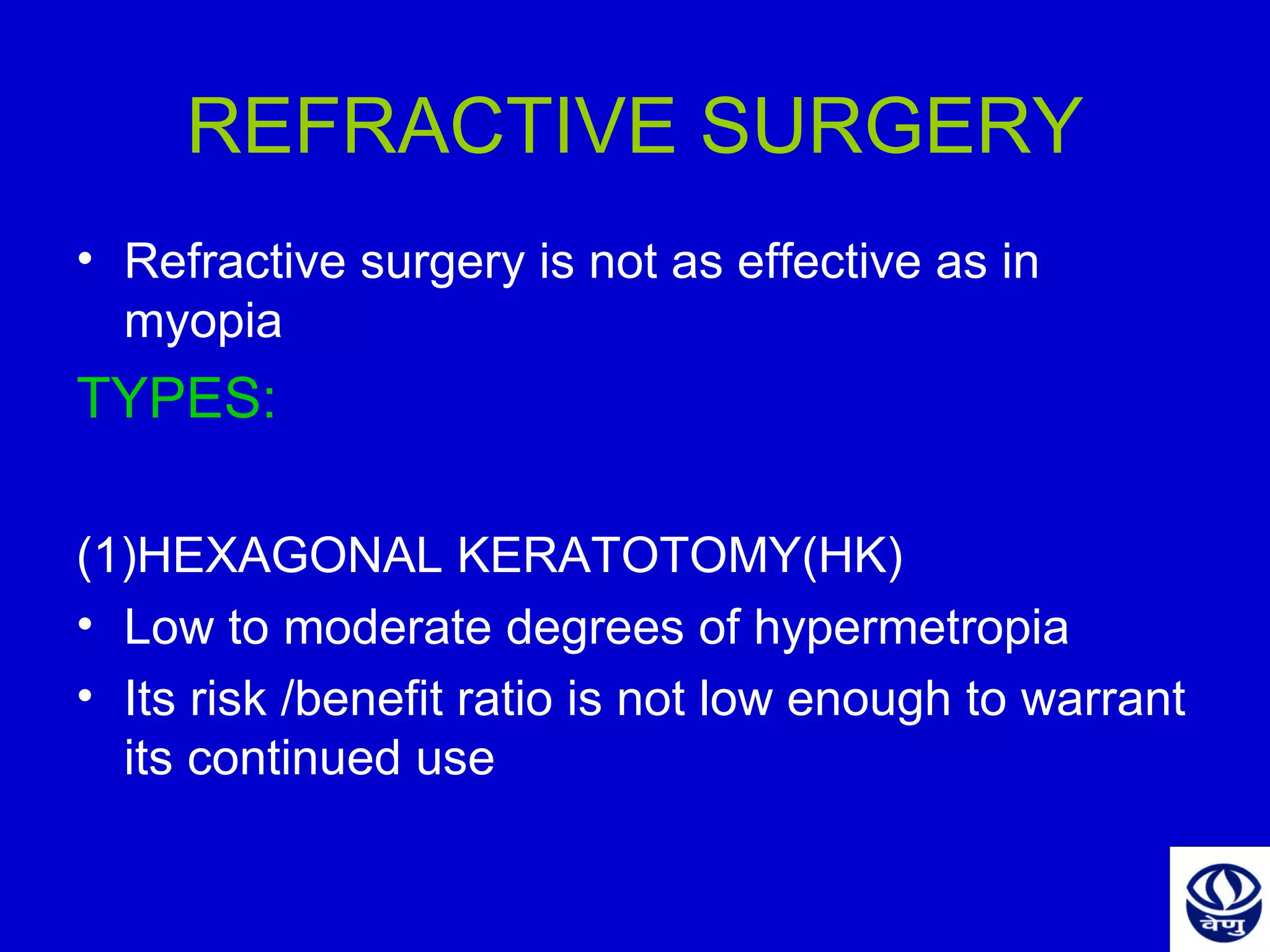 REFRACTIVE SURGERY

• Refractive surgery is not as effective as in myopia

TYPES:

(1)HEXAGONAL KERATOTOMY(HK)

• Low to moderate degrees of hypermetropia
• Its risk /benefit ratio is not low enough to warrant its continued use

वेणु